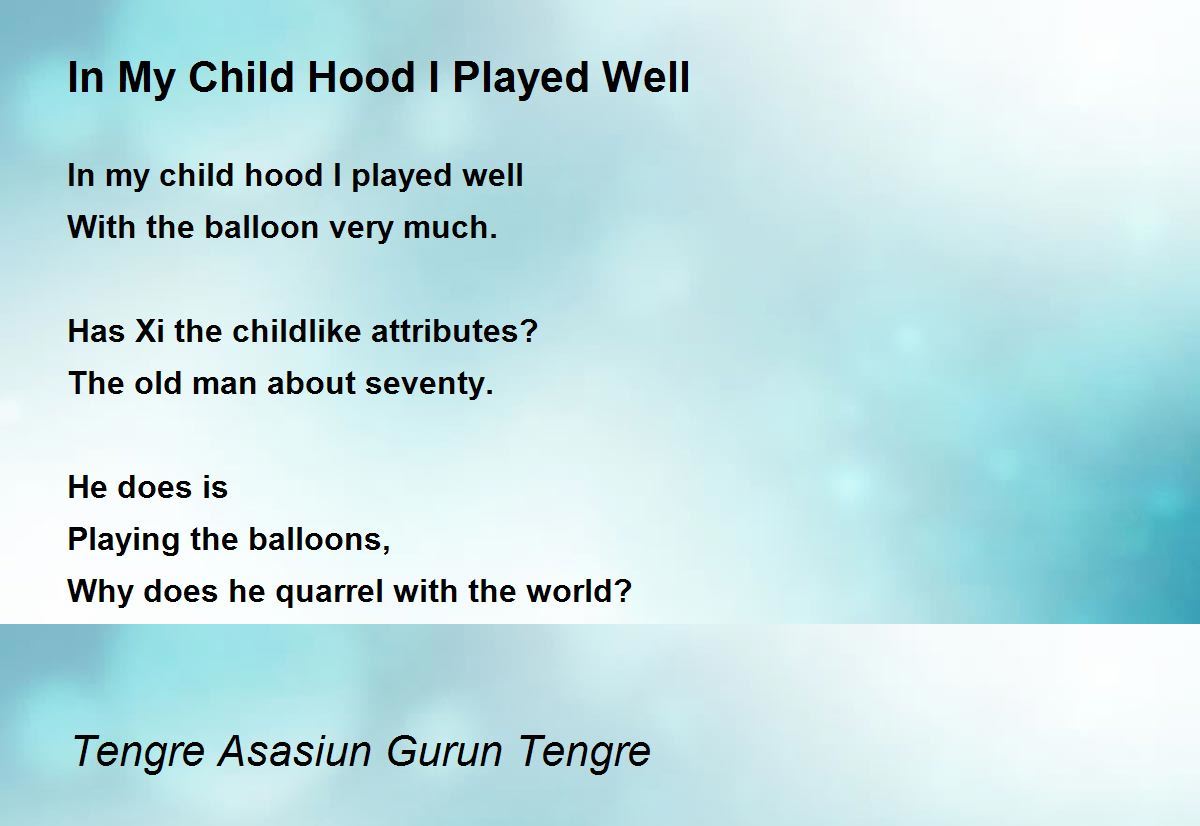 In My Child Hood I Played Well

In my child hood I played well
With the balloon very much.

Has Xi the childlike attributes?
The old man about seventy.

He does is
Playing the balloons,
Why does he quarrel with the world?

Tengre Asasiun Gurun Tengre